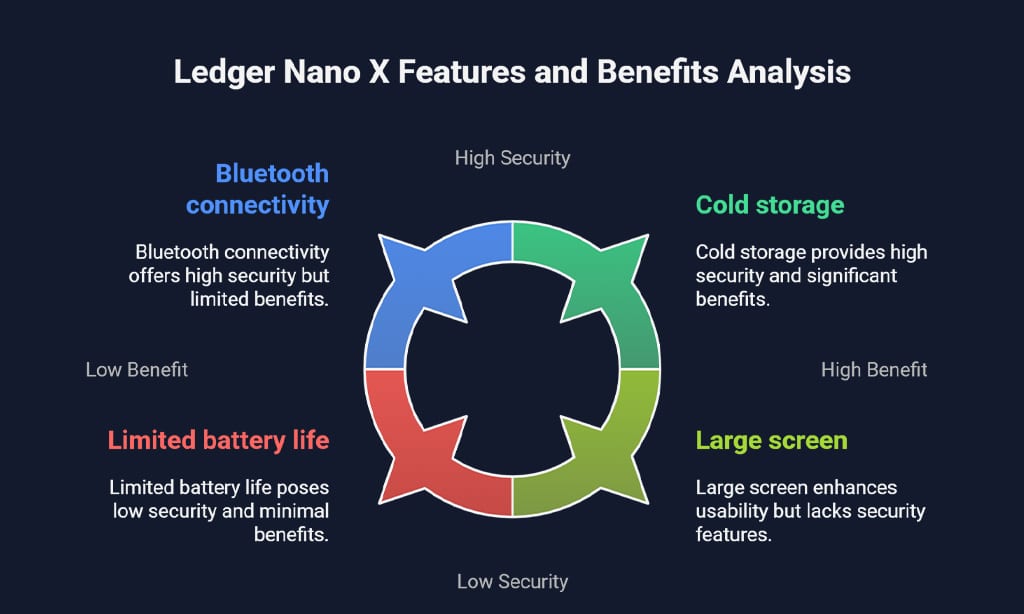 Ledger Nano X Features and Benefits Analysis

High Security

Bluetooth connectivity

Bluetooth connectivity offers high security but limited benefits.

Cold storage

Cold storage provides high security and significant benefits.

Low Benefit

High Benefit

Limited battery life

Limited battery life poses low security and minimal benefits.

Large screen

Large screen enhances usability but lacks security features.

Low Security